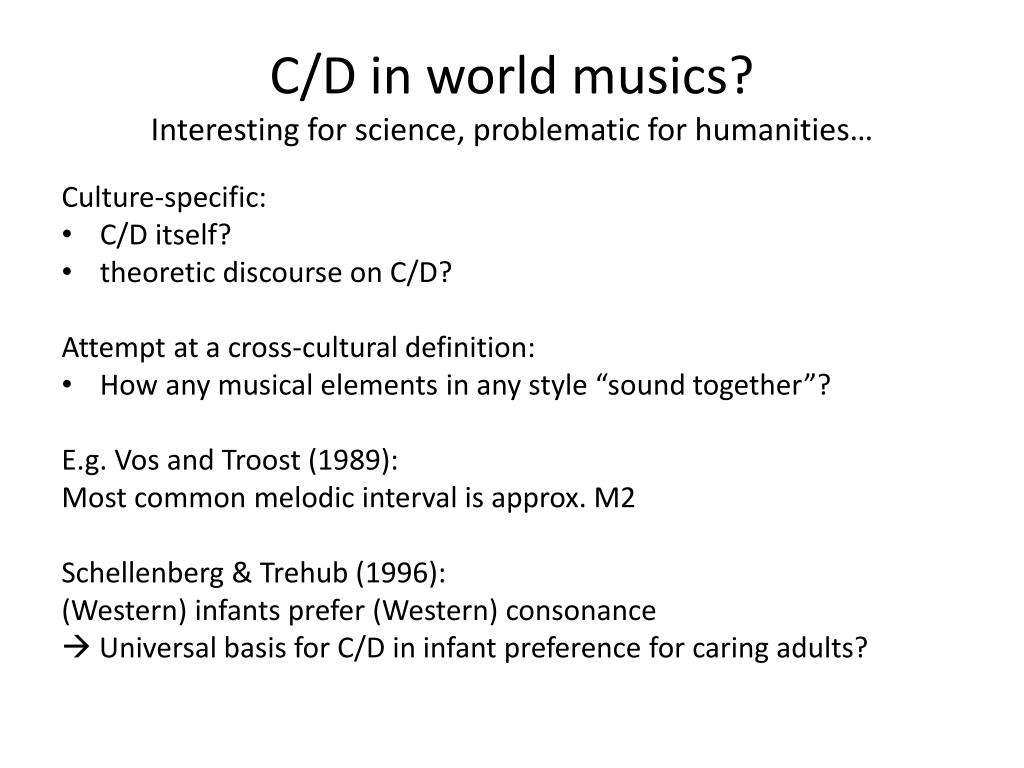 C/D in world musics?
Interesting for science, problematic for humanities…

Culture-specific:
• C/D itself?
• theoretic discourse on C/D?

Attempt at a cross-cultural definition:
• How any musical elements in any style “sound together”?

E.g. Vos and Troost (1989):
Most common melodic interval is approx. M2

Schellenberg & Trehub (1996):
(Western) infants prefer (Western) consonance
→ Universal basis for C/D in infant preference for caring adults?